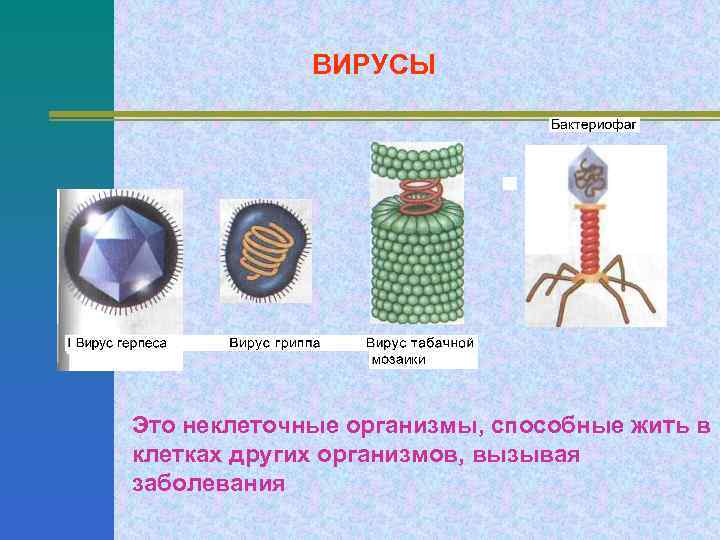 ВИРУСЫ

Бактериофаг

I Вирус герпеса

Вирус гриппа

Вирус табачной мозаики

Это неклеточные организмы, способные жить в клетках других организмов, вызывая заболевания